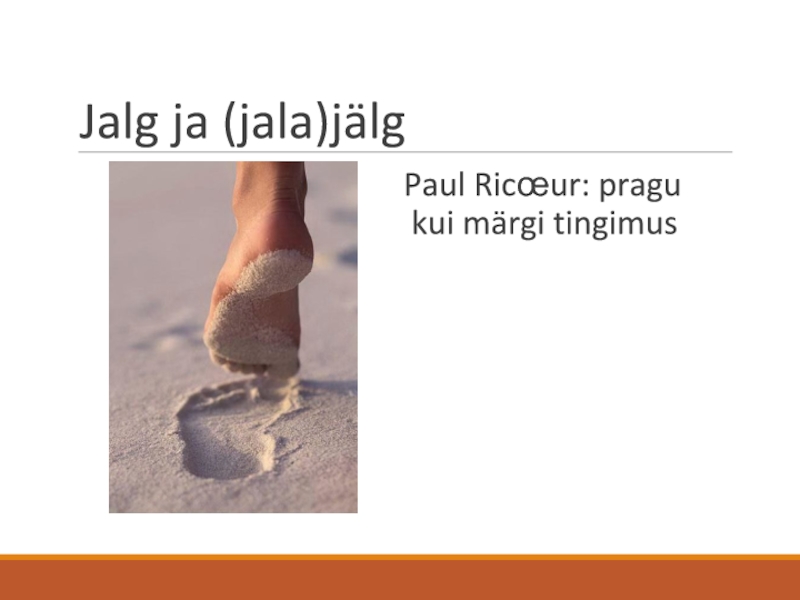 Jalg ja (jala)jälg

Paul Ricœur: pragu kui märgi tingimus